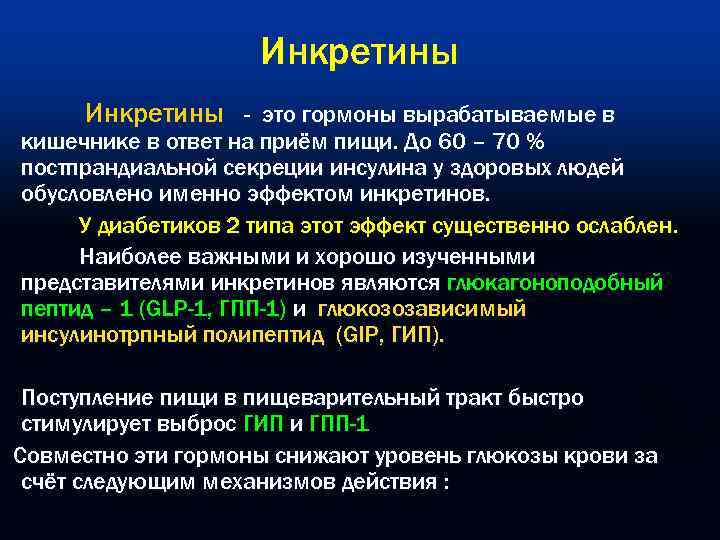 Инкретины

Инкретины - это гормоны вырабатываемые в кишечнике в ответ на приём пищи. До 60 – 70 % постпрандиальной секреции инсулина у здоровых людей обусловлено именно эффектом инкретинов.

У диабетиков 2 типа этот эффект существенно ослаблен.

Наиболее важными и хорошо изученными представителями инкретинов являются глюкагоноподобный пептид – 1 (GLP-1, ГПП-1) и глюкозозависимый инсулинотрпный полипептид (GIP, ГИП).

Поступление пищи в пищеварительный тракт быстро стимулирует выброс ГИП и ГПП-1

Совместно эти гормоны снижают уровень глюкозы крови за счёт следующим механизмов действия :